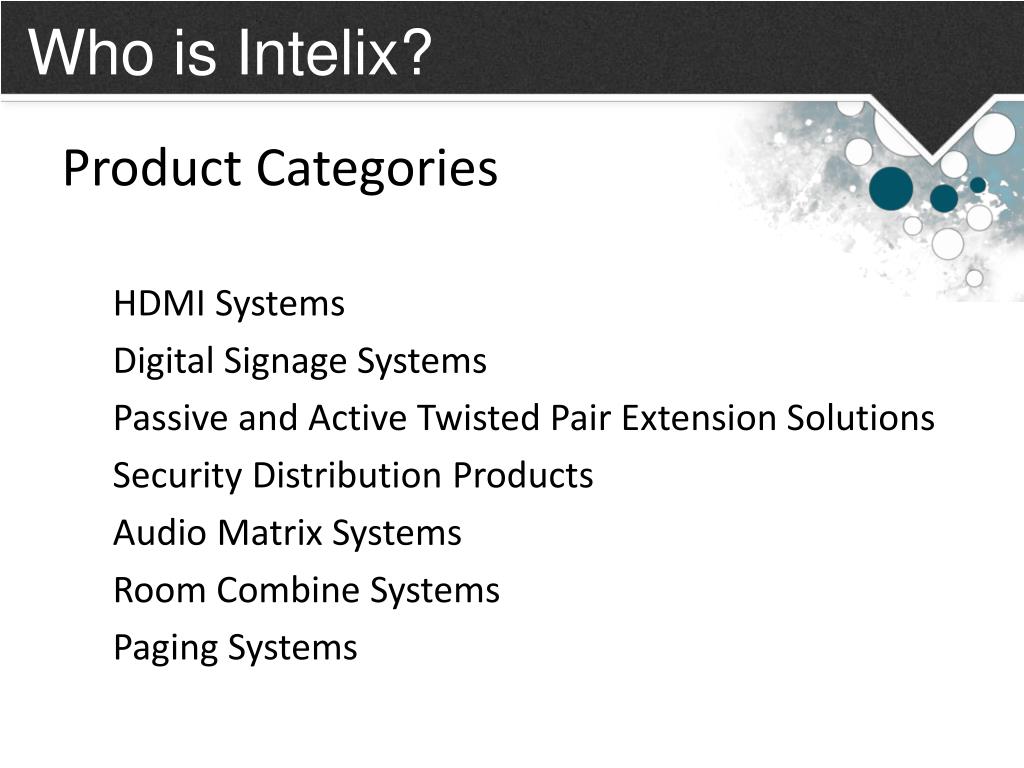 Who is Intelix?

Product Categories

HDMI Systems

Digital Signage Systems

Passive and Active Twisted Pair Extension Solutions

Security Distribution Products

Audio Matrix Systems

Room Combine Systems

Paging Systems